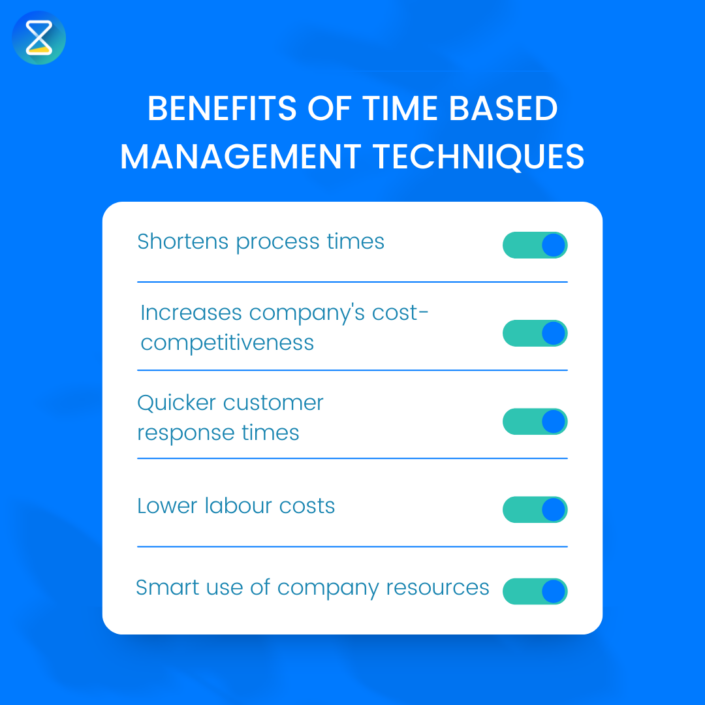 BENEFITS OF TIME BASED MANAGEMENT TECHNIQUES

Shortens process times

Increases company's cost-competitiveness

Quicker customer response times

Lower labour costs

Smart use of company resources